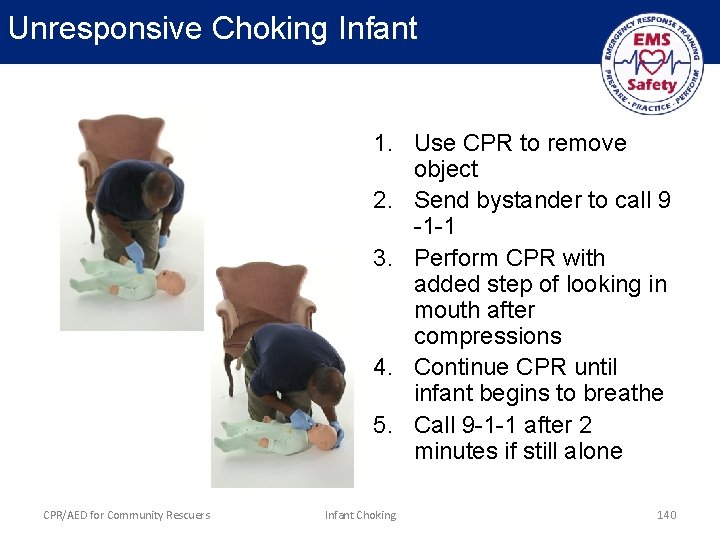 Unresponsive Choking Infant

EMERGENCY RESPONSE TRAINING
EMS
Safety
PREPARE · PRACTICE · PERFORM

1. Use CPR to remove object
2. Send bystander to call 9-1-1
3. Perform CPR with added step of looking in mouth after compressions
4. Continue CPR until infant begins to breathe
5. Call 9-1-1 after 2 minutes if still alone

CPR/AED for Community Rescuers
Infant Choking
140